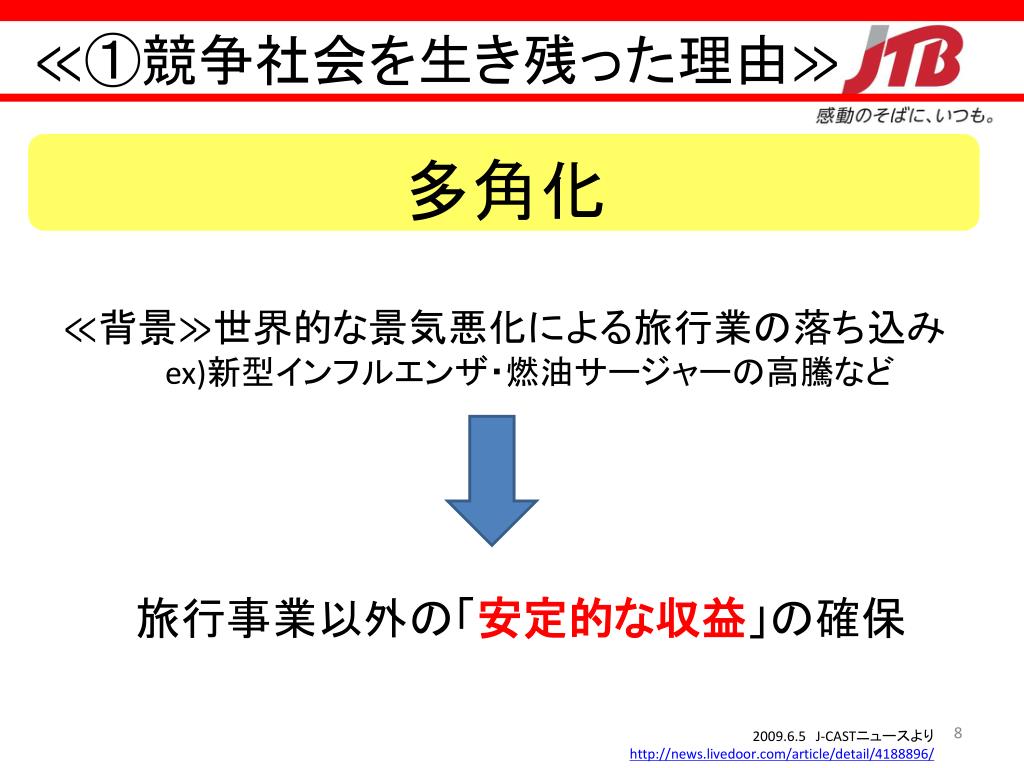 ≪①競争社会を生き残った理由≫

JTB

感動のそばに、いつも。

多角化

≪背景≫世界的な景気悪化による旅行業の落ち込み

ex)新型インフルエンザ・燃油サージャーの高騰など

旅行事業以外の「安定的な収益」の確保

2009.6.5 J-CASTニュースより

http://news.livedoor.com/article/detail/4188896/

8